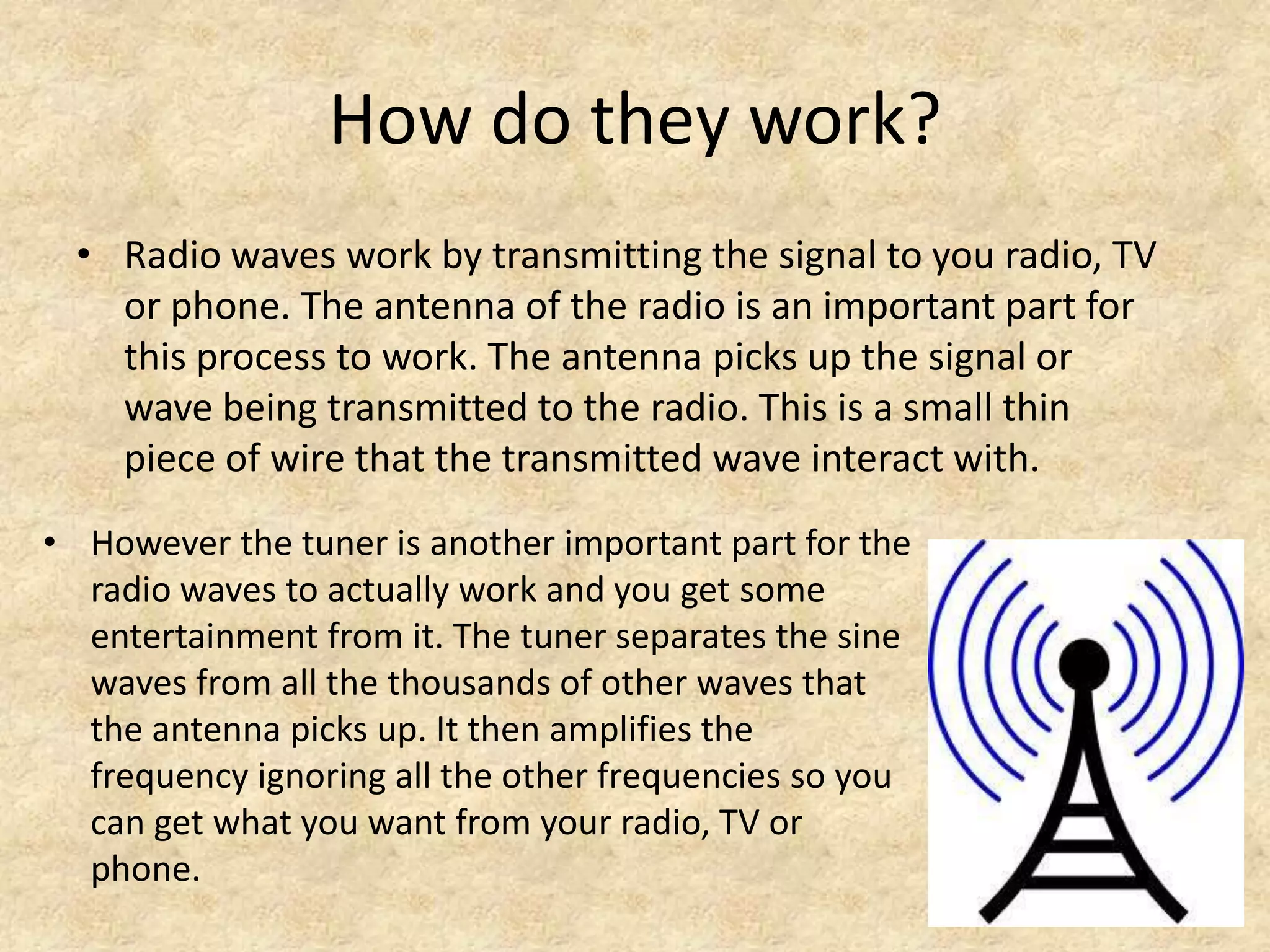 How do they work?

• Radio waves work by transmitting the signal to you radio, TV or phone. The antenna of the radio is an important part for this process to work. The antenna picks up the signal or wave being transmitted to the radio. This is a small thin piece of wire that the transmitted wave interact with.

• However the tuner is another important part for the radio waves to actually work and you get some entertainment from it. The tuner separates the sine waves from all the thousands of other waves that the antenna picks up. It then amplifies the frequency ignoring all the other frequencies so you can get what you want from your radio, TV or phone.